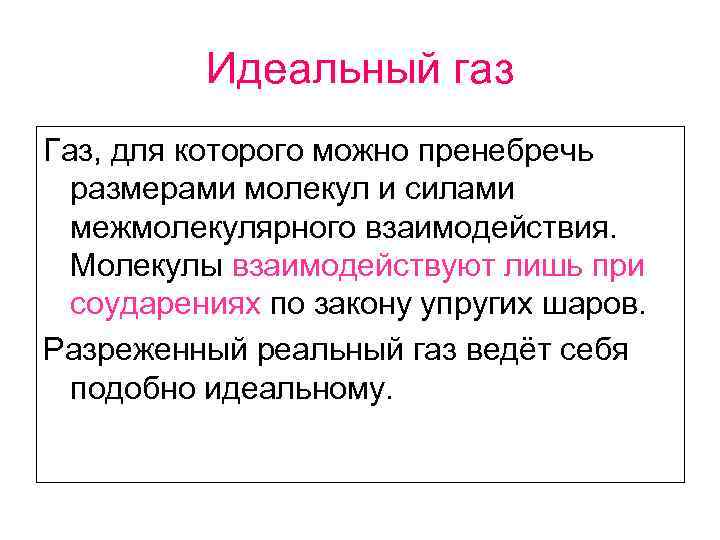 Идеальный газ

Газ, для которого можно пренебречь размерами молекул и силами межмолекулярного взаимодействия. Молекулы взаимодействуют лишь при соударениях по закону упругих шаров.

Разреженный реальный газ ведёт себя подобно идеальному.